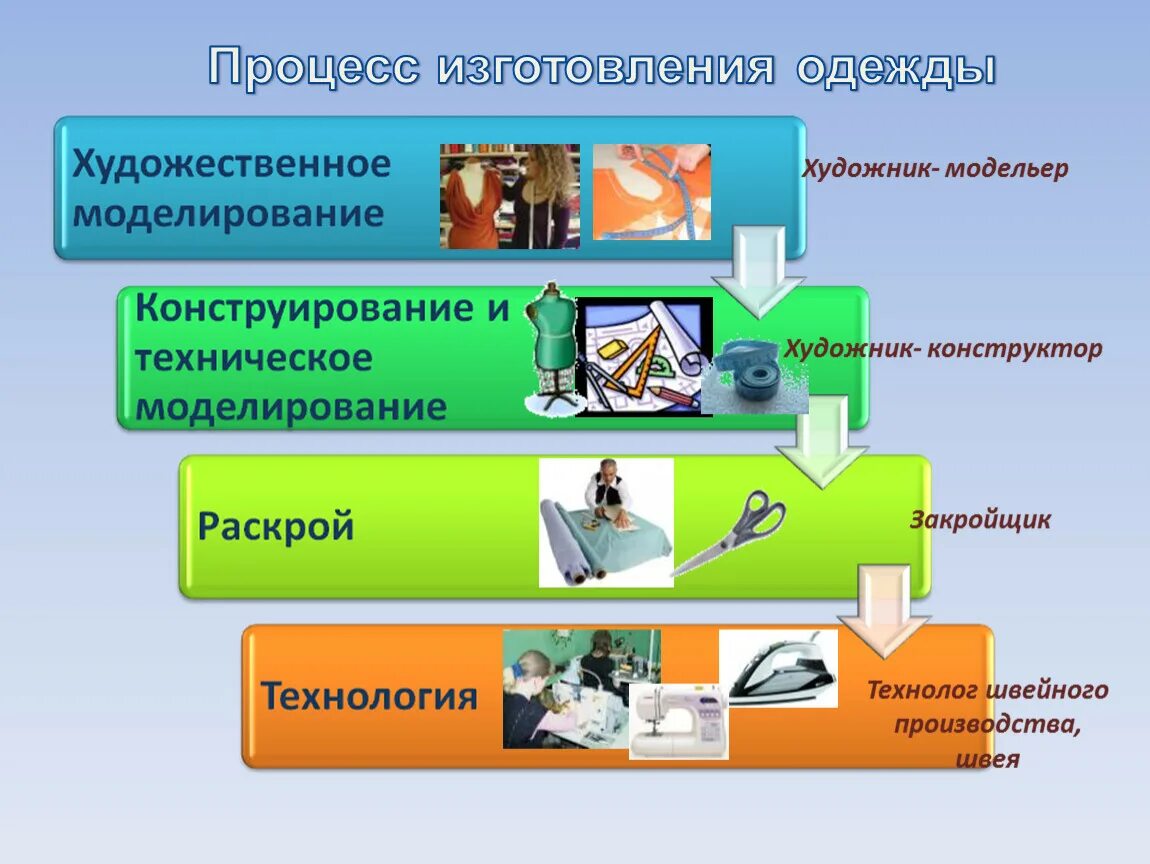 Процесс изготовления одежды

Художественное моделирование

Художник- модельер

Конструирование и техническое моделирование

Художник- конструктор

Раскрой

Закройщик

Технология

Технолог швейного производства, швея